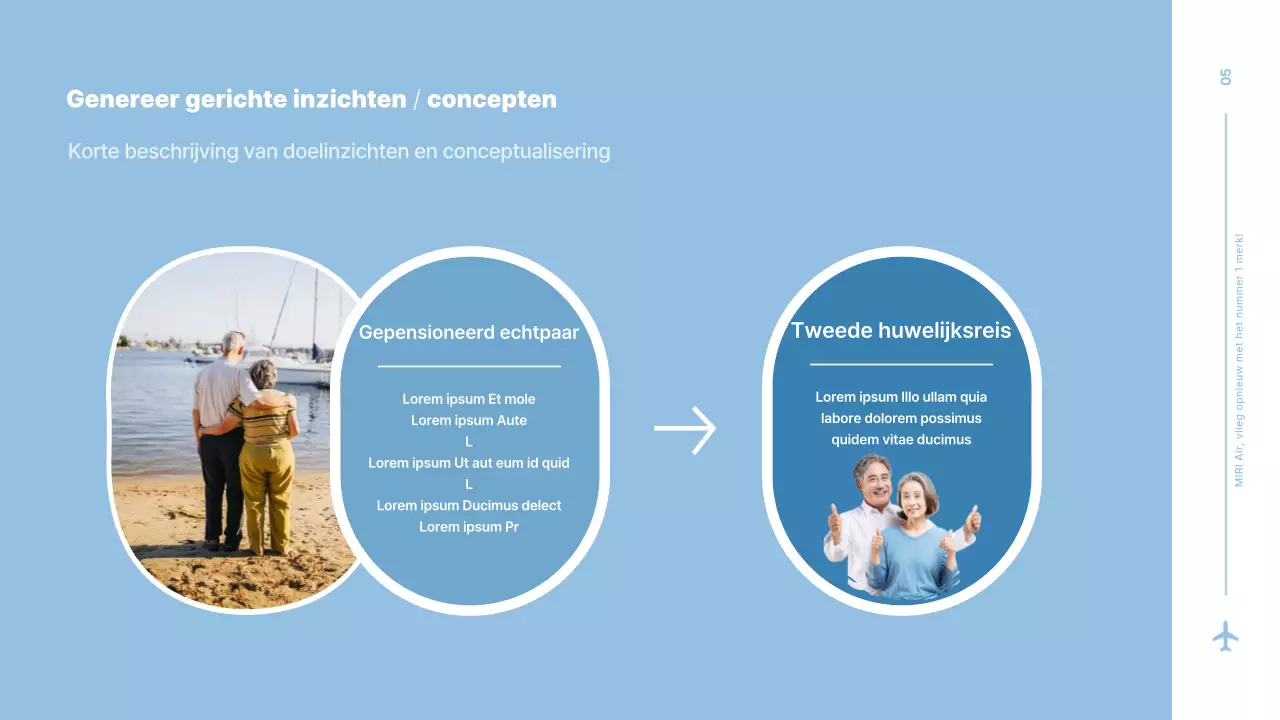 Genereer gerichte inzichten / concepten

Korte beschrijving van doelinzichten en conceptualisering

Gepensioneerd echtpaar

Lorem ipsum Et mole
Lorem ipsum Aute
L
Lorem ipsum Ut aut eum id quid
L
Lorem ipsum Ducimus delect
Lorem ipsum Pr

Tweede huwelijksreis

Lorem ipsum Illo ullam quia labore dolorem possimus quidem vitae ducimus

05

MIRI Air, vlieg opnieuw met het nummer 1 merk!